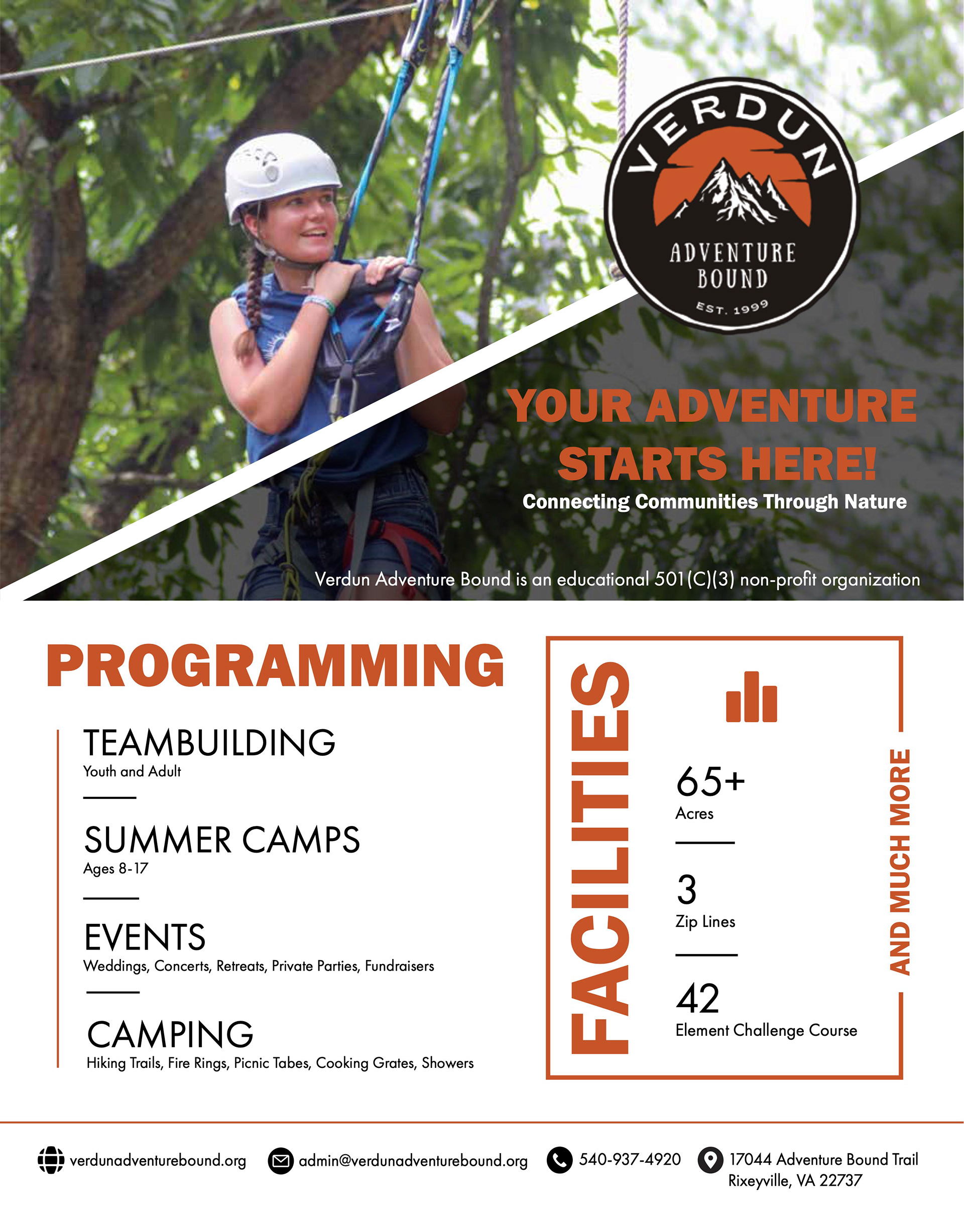 VERDUN
ADVENTURE BOUND
EST. 1999

YOUR ADVENTURE STARTS HERE!
Connecting Communities Through Nature

Verdun Adventure Bound is an educational 501(C)(3) non-profit organization

PROGRAMMING

TEAMBUILDING
Youth and Adult

SUMMER CAMPS
Ages 8-17

EVENTS
Weddings, Concerts, Retreats, Private Parties, Fundraisers

CAMPING
Hiking Trails, Fire Rings, Picnic Tabes, Cooking Grates, Showers

FACILITIES

65+
Acres

3
Zip Lines

42
Element Challenge Course

AND MUCH MORE

verdunadventurebound.org
admin@verdunadventurebound.org
540-937-4920
17044 Adventure Bound Trail
Rixeyville, VA 22737